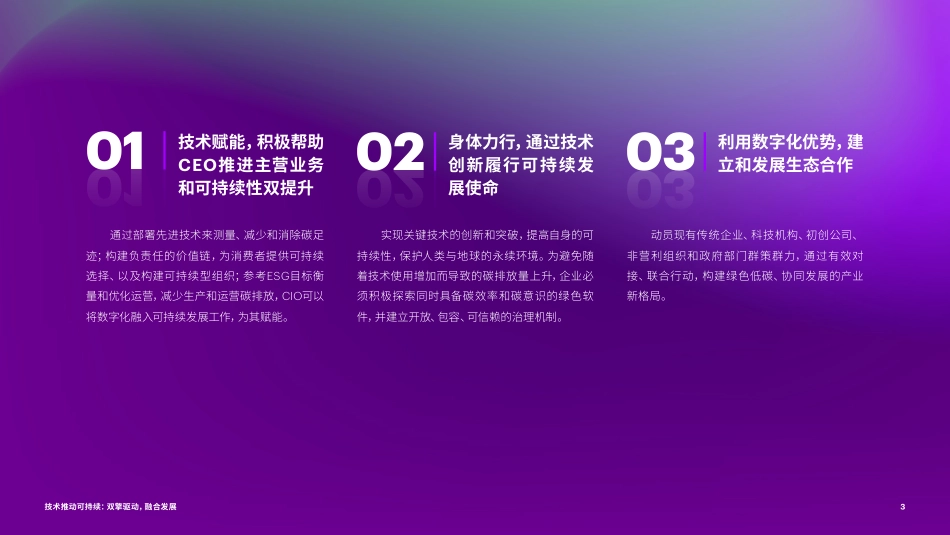 01

技术赋能，积极帮助CEO推进主营业务和可持续性双提升

通过部署先进技术来测量、减少和消除碳足迹；构建负责任的价值链，为消费者提供可持续选择、以及构建可持续型组织；参考ESG目标衡量和优化运营，减少生产和运营碳排放，CIO可以将数字化融入可持续发展工作，为其赋能。

02

身体力行，通过技术创新履行可持续发展使命

实现关键技术的创新和突破，提高自身的可持续性，保护人类与地球的永续环境。为避免随着技术使用增加而导致的碳排放量上升，企业必须积极探索同时具备碳效率和碳意识的绿色软件，并建立开放、包容、可信赖的治理机制。

03

利用数字化优势，建立和发展生态合作

动员现有传统企业、科技机构、初创公司、非营利组织和政府部门群策群力，通过有效对接、联合行动，构建绿色低碳、协同发展的产业新格局。

技术推动可持续：双擎驱动，融合发展

3